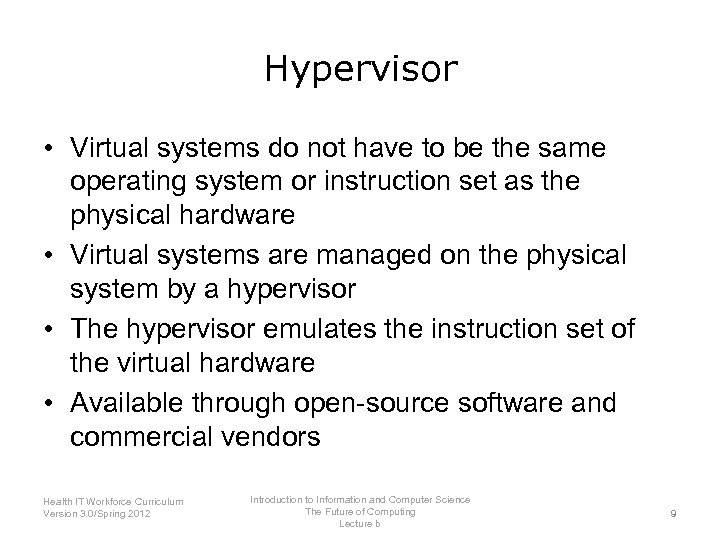 Hypervisor

• Virtual systems do not have to be the same operating system or instruction set as the physical hardware
• Virtual systems are managed on the physical system by a hypervisor
• The hypervisor emulates the instruction set of the virtual hardware
• Available through open-source software and commercial vendors

Health IT Workforce Curriculum
Version 3.0/Spring 2012

Introduction to Information and Computer Science
The Future of Computing
Lecture b

9